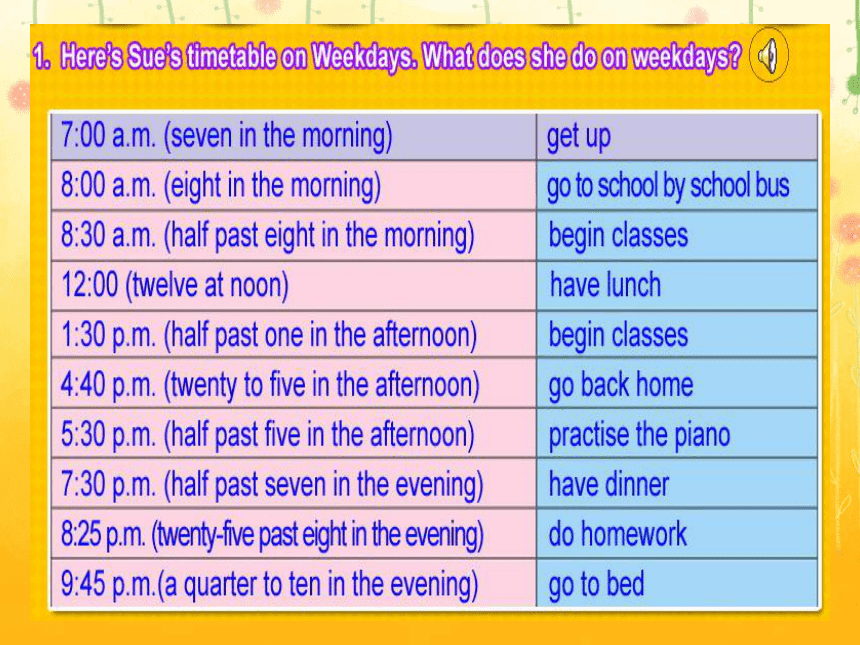 1. Here's Sue's timetable on Weekdays. What does she do on weekdays?

| 7:00 a.m. (seven in the morning) | get up |
|---|---|
| 8:00 a.m. (eight in the morning) | go to school by school bus |
| 8:30 a.m. (half past eight in the morning) | begin classes |
| 12:00 (twelve at noon) | have lunch |
| 1:30 p.m. (half past one in the afternoon) | begin classes |
| 4:40 p.m. (twenty to five in the afternoon) | go back home |
| 5:30 p.m. (half past five in the afternoon) | practise the piano |
| 7:30 p.m. (half past seven in the evening) | have dinner |
| 8:25 p.m. (twenty-five past eight in the evening) | do homework |
| 9:45 p.m.(a quarter to ten in the evening) | go to bed |